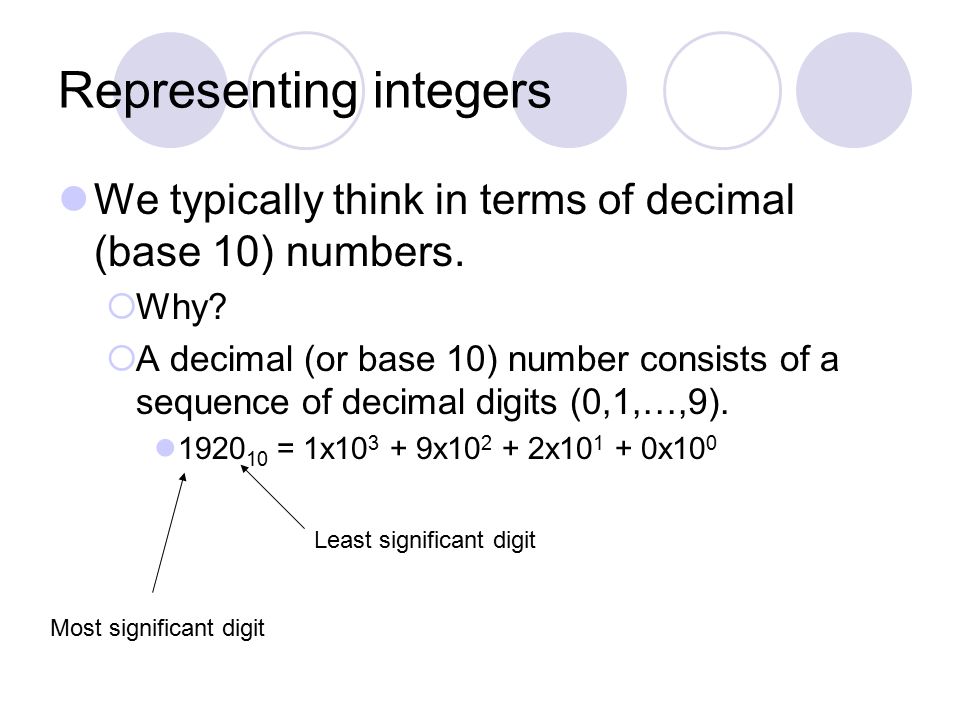 Representing integers

We typically think in terms of decimal (base 10) numbers.

Why?

A decimal (or base 10) number consists of a sequence of decimal digits (0,1,…,9).

$1920_{10} = 1x10^3 + 9x10^2 + 2x10^1 + 0x10^0$

Least significant digit

Most significant digit